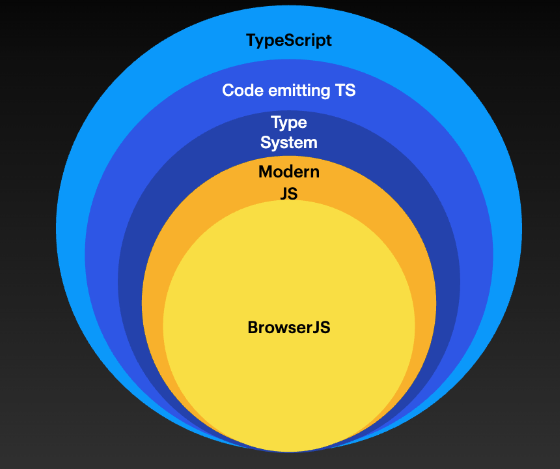 TypeScript

Code emitting TS

Type System

Modern JS

BrowserJS